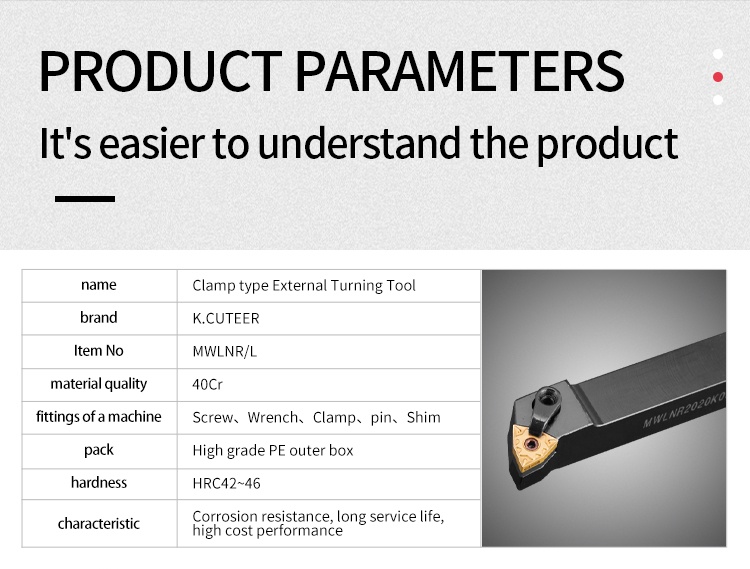 PRODUCT PARAMETERS

It's easier to understand the product

| name | Clamp type External Turning Tool |
|---|---|
| brand | K.CUTEER |
| Item No | MWLNR/L |
| material quality | 40Cr |
| fittings of a machine | Screw、Wrench、Clamp、pin、Shim |
| pack | High grade PE outer box |
| hardness | HRC42~46 |
| characteristic | Corrosion resistance, long service life, high cost performance |

MWLNR2020K0